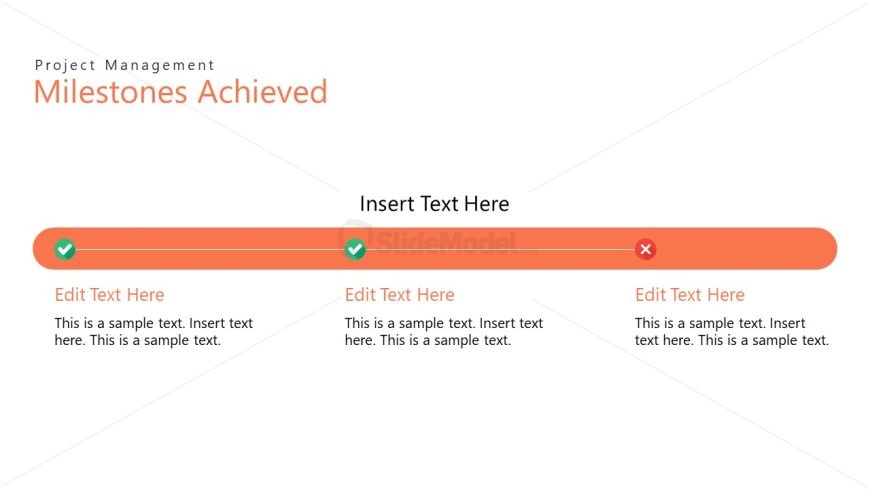 Project Management
Milestones Achieved

Insert Text Here

SlideModel

Edit Text Here
This is a sample text. Insert text here. This is a sample text.

Edit Text Here
This is a sample text. Insert text here. This is a sample text.

Edit Text Here
This is a sample text. Insert text here. This is a sample text.